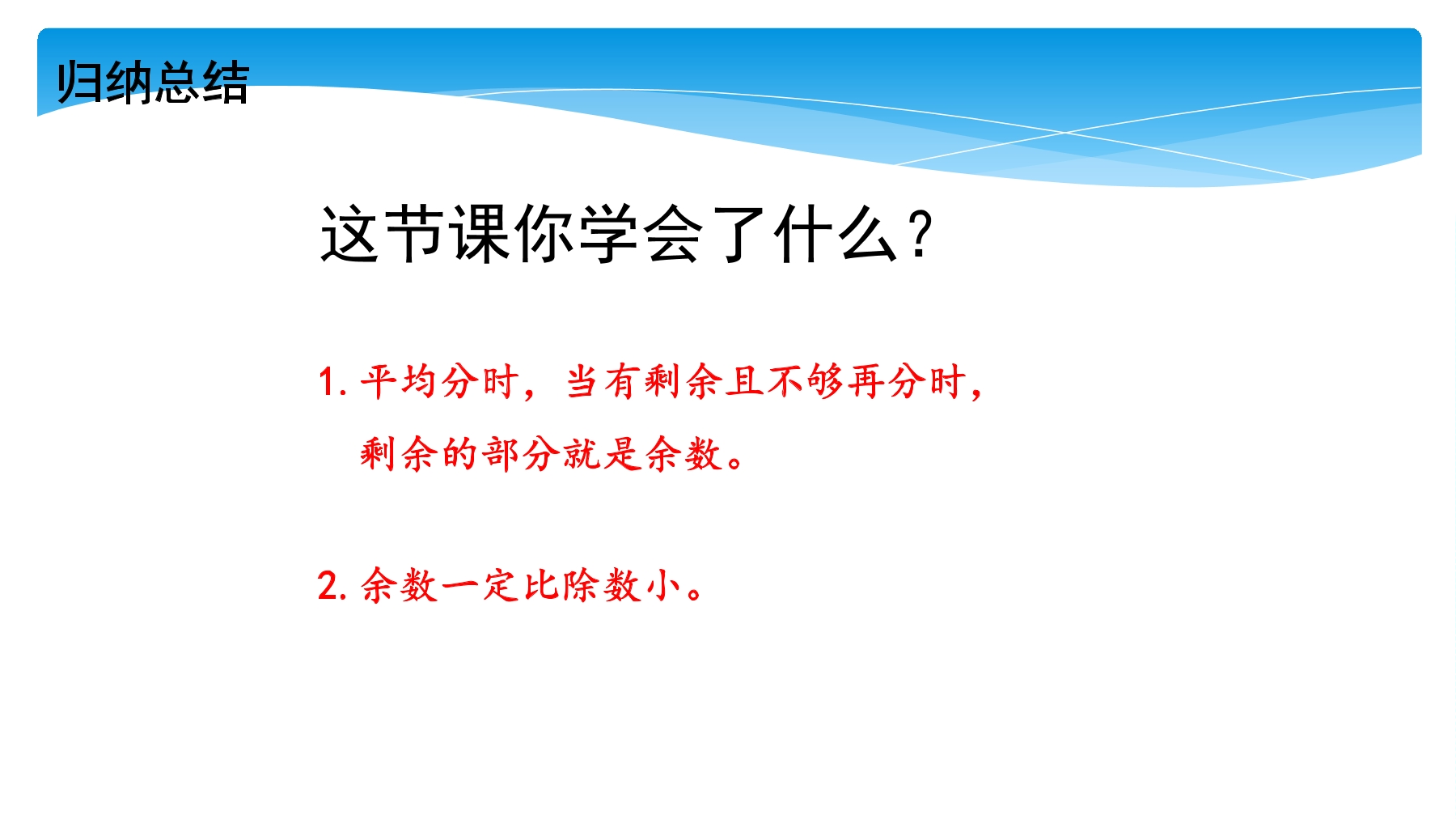 归纳总结

这节课你学会了什么？

1. 平均分时，当有剩余且不够再分时，剩余的部分就是余数。

2. 余数一定比除数小。